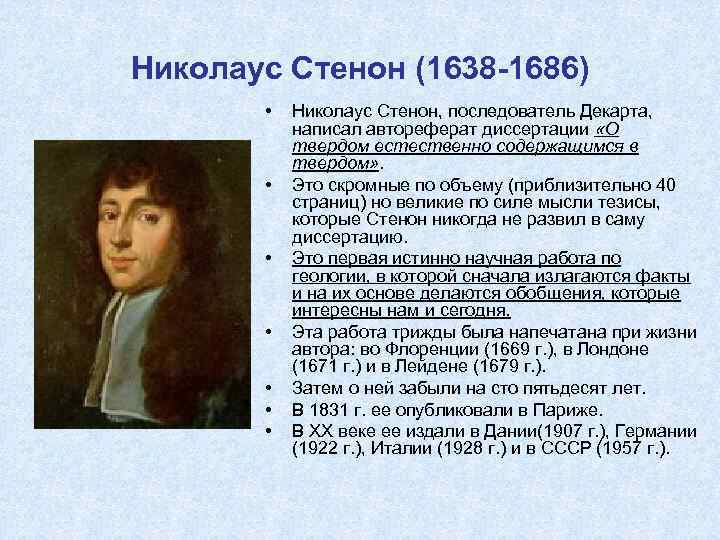 Николаус Стенон (1638-1686)

• Николаус Стенон, последователь Декарта, написал автореферат диссертации «О твердом естественно содержащимся в твердом».

• Это скромные по объему (приблизительно 40 страниц) но великие по силе мысли тезисы, которые Стенон никогда не развил в саму диссертацию.

• Это первая истинно научная работа по геологии, в которой сначала излагаются факты и на их основе делаются обобщения, которые интересны нам и сегодня.

• Эта работа трижды была напечатана при жизни автора: во Флоренции (1669 г.), в Лондоне (1671 г.) и в Лейдене (1679 г.).

• Затем о ней забыли на сто пятьдесят лет.

• В 1831 г. ее опубликовали в Париже.

• В XX веке ее издали в Дании(1907 г.), Германии (1922 г.), Италии (1928 г.) и в СССР (1957 г.).